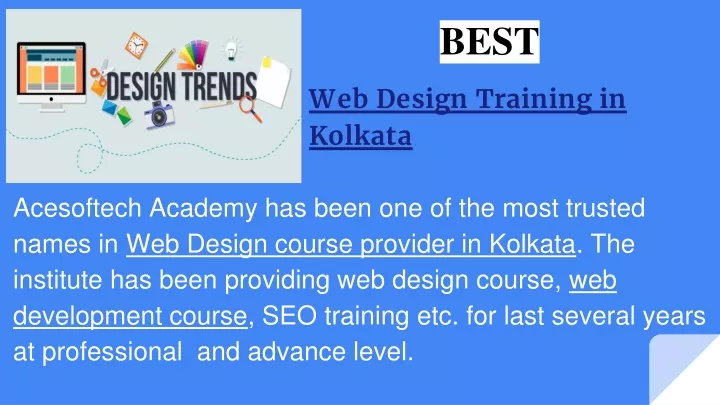 DESIGN TRENDS

BEST

Web Design Training in Kolkata

Acesoftech Academy has been one of the most trusted names in Web Design course provider in Kolkata. The institute has been providing web design course, web development course, SEO training etc. for last several years at professional  and advance level.